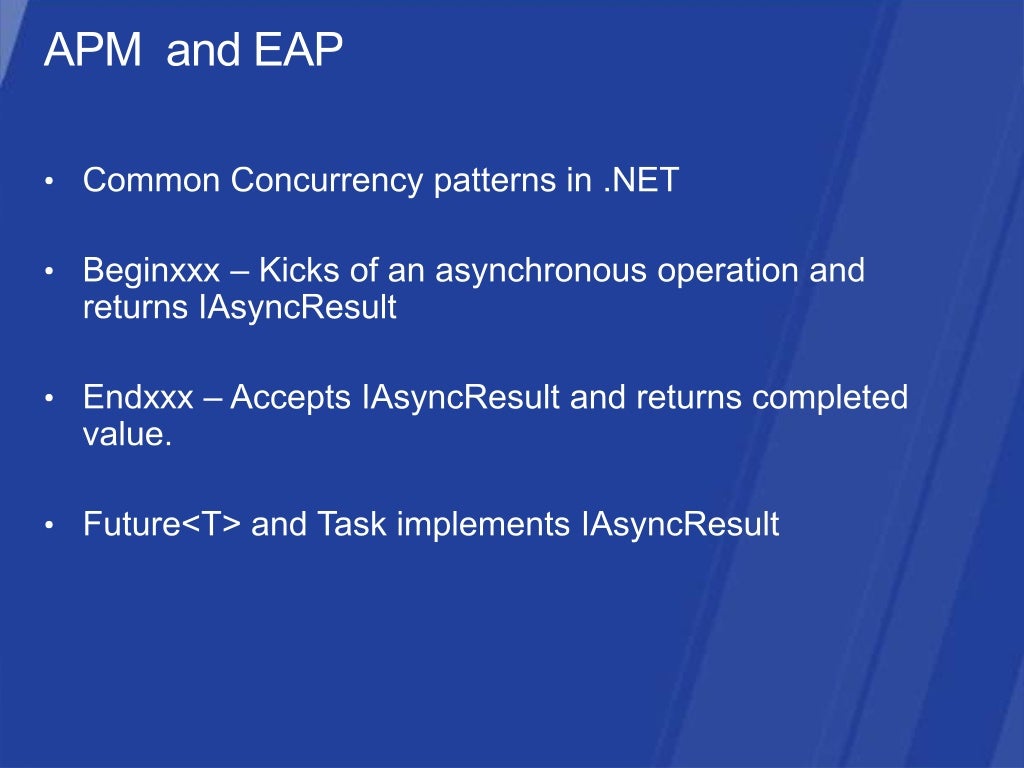 APM and EAP

• Common Concurrency patterns in .NET

• Beginxxx – Kicks of an asynchronous operation and returns IAsyncResult

• Endxxx – Accepts IAsyncResult and returns completed value.

• Future<T> and Task implements IAsyncResult